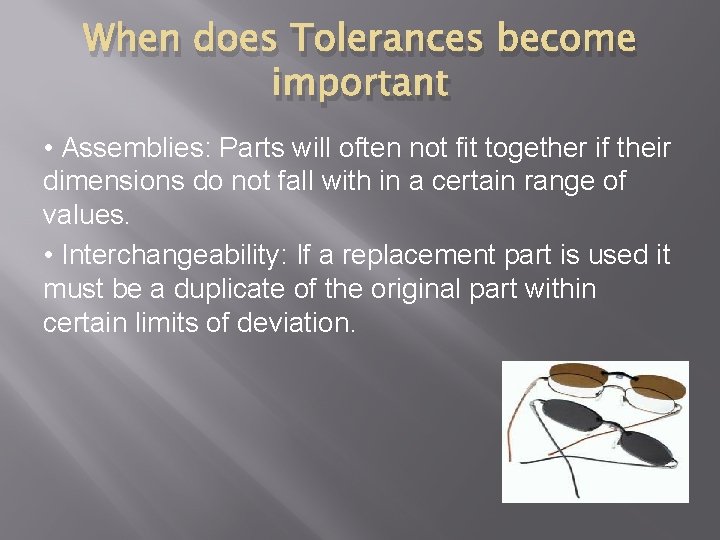 When does Tolerances become important

• Assemblies: Parts will often not fit together if their dimensions do not fall with in a certain range of values.

• Interchangeability: If a replacement part is used it must be a duplicate of the original part within certain limits of deviation.